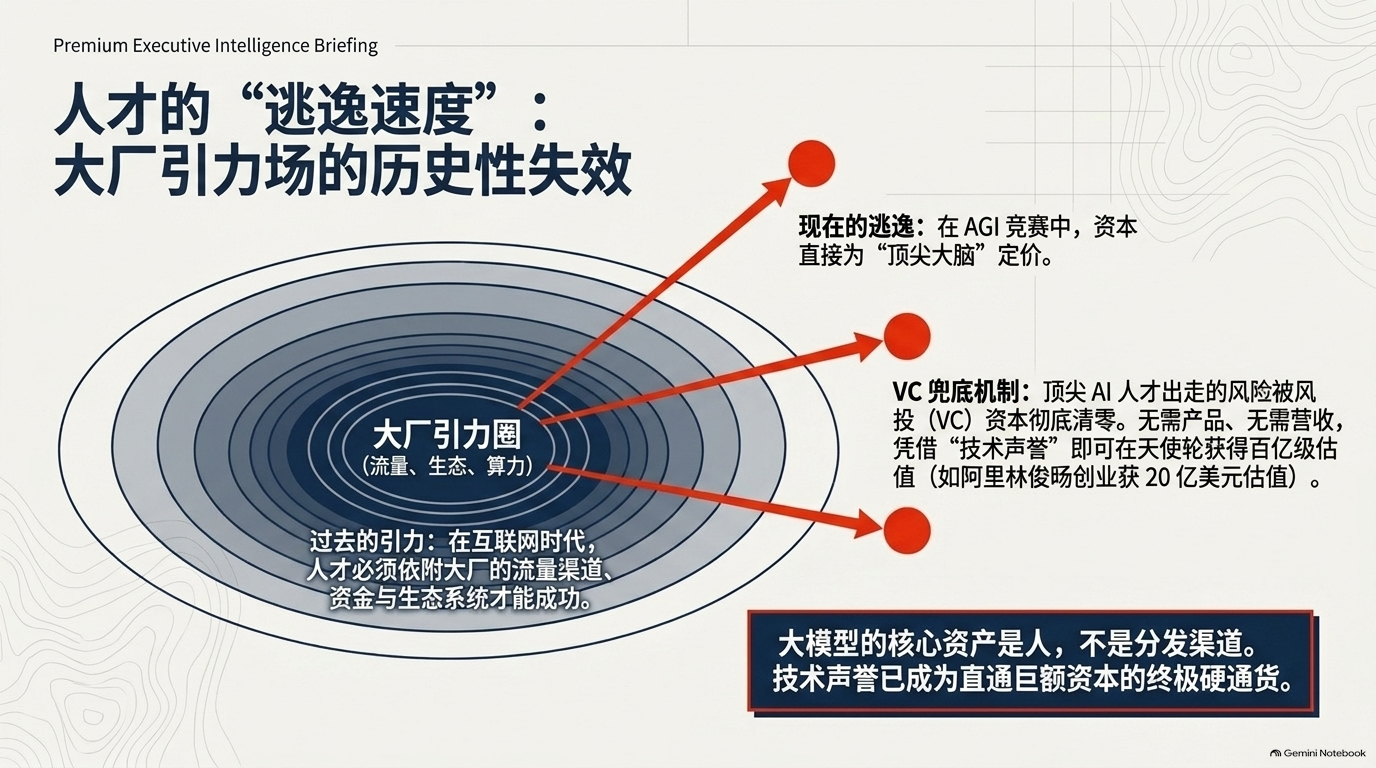 Premium Executive Intelligence Briefing

人才的“逃逸速度”：
大厂引力场的历史性失效

现在的逃逸：在 AGI 竞赛中，资本直接为“顶尖大脑”定价。

VC 兜底机制：顶尖 AI 人才出走的风险被风投（VC）资本彻底清零。无需产品、无需营收，凭借“技术声誉”即可在天使轮获得百亿级估值（如阿里林俊旸创业获 20 亿美元估值）。

大厂引力圈
（流量、生态、算力）

过去的引力：在互联网时代，人才必须依附大厂的流量渠道、资金与生态系统才能成功。

大模型的核心资产是人，不是分发渠道。
技术声誉已成为直通巨额资本的终极硬通货。

Gemini Notebook